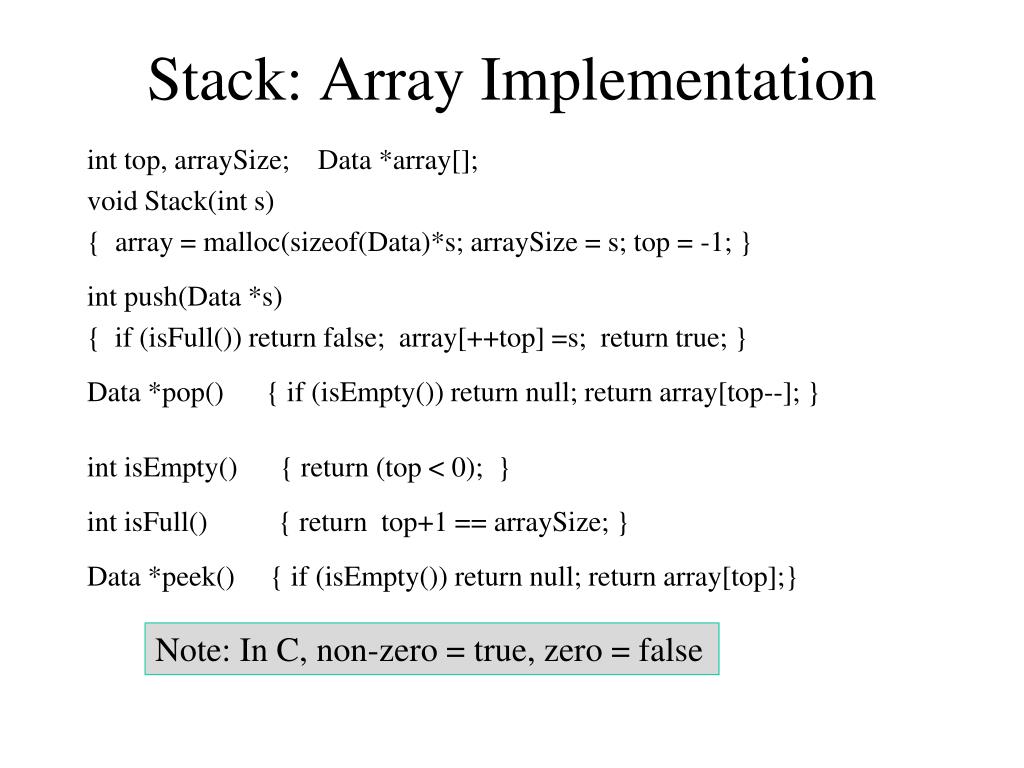 Stack: Array Implementation

int top, arraySize;    Data *array[];
void Stack(int s)
{   array = malloc(sizeof(Data)*s; arraySize = s; top = -1; }

int push(Data *s)
{   if (isFull()) return false;  array[++top] =s;  return true; }

Data *pop()      { if (isEmpty()) return null; return array[top--]; }

int isEmpty()      { return (top < 0);  }

int isFull()          { return  top+1 == arraySize; }

Data *peek()     { if (isEmpty()) return null; return array[top];}

Note: In C, non-zero = true, zero = false